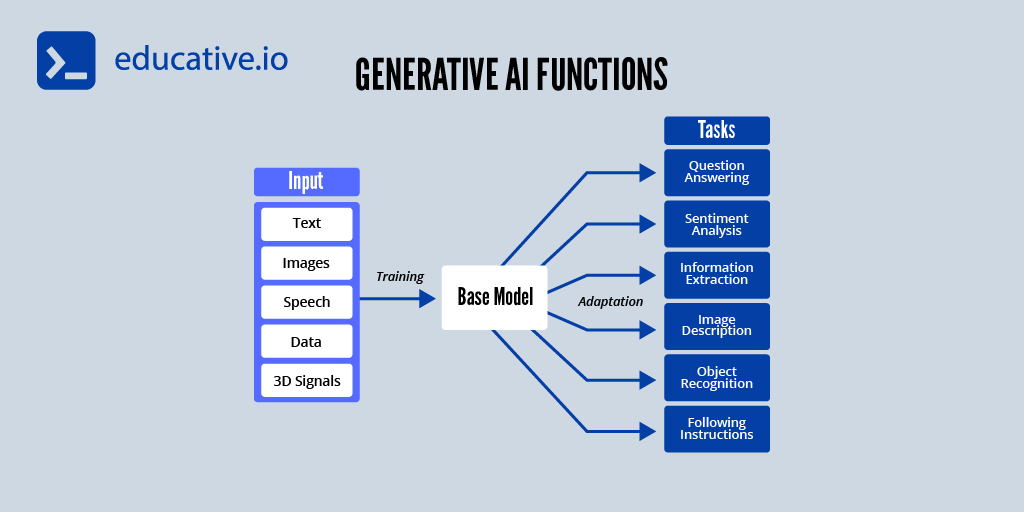 educative.io

GENERATIVE AI FUNCTIONS

Input

Text

Images

Speech

Data

3D Signals

Training

Base Model

Adaptation

Tasks

Question Answering

Sentiment Analysis

Information Extraction

Image Description

Object Recognition

Following Instructions